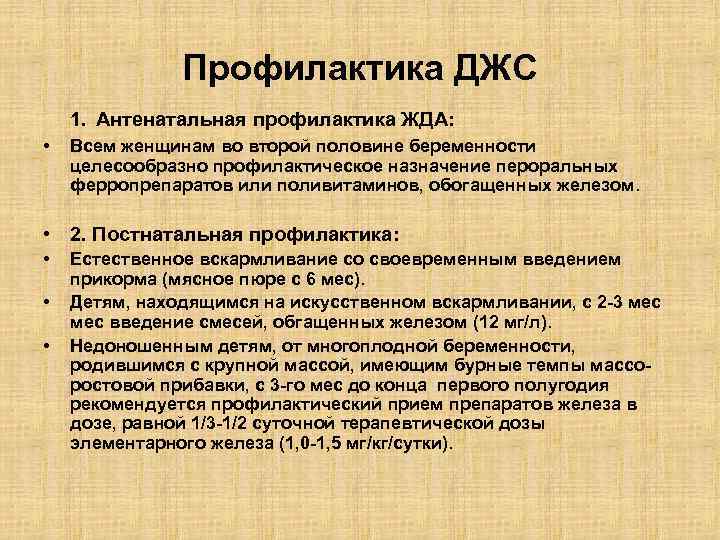 Профилактика ДЖС

1. Антенатальная профилактика ЖДА:

• Всем женщинам во второй половине беременности целесообразно профилактическое назначение пероральных ферропрепаратов или поливитаминов, обогащенных железом.

• 2. Постнатальная профилактика:

• Естественное вскармливание со своевременным введением прикорма (мясное пюре с 6 мес).

• Детям, находящимся на искусственном вскармливании, с 2-3 мес мес введение смесей, обгащенных железом (12 мг/л).

• Недоношенным детям, от многоплодной беременности, родившимся с крупной массой, имеющим бурные темпы массо-ростовой прибавки, с 3-го мес до конца первого полугодия рекомендуется профилактический прием препаратов железа в дозе, равной 1/3-1/2 суточной терапевтической дозы элементарного железа (1,0-1,5 мг/кг/сутки).